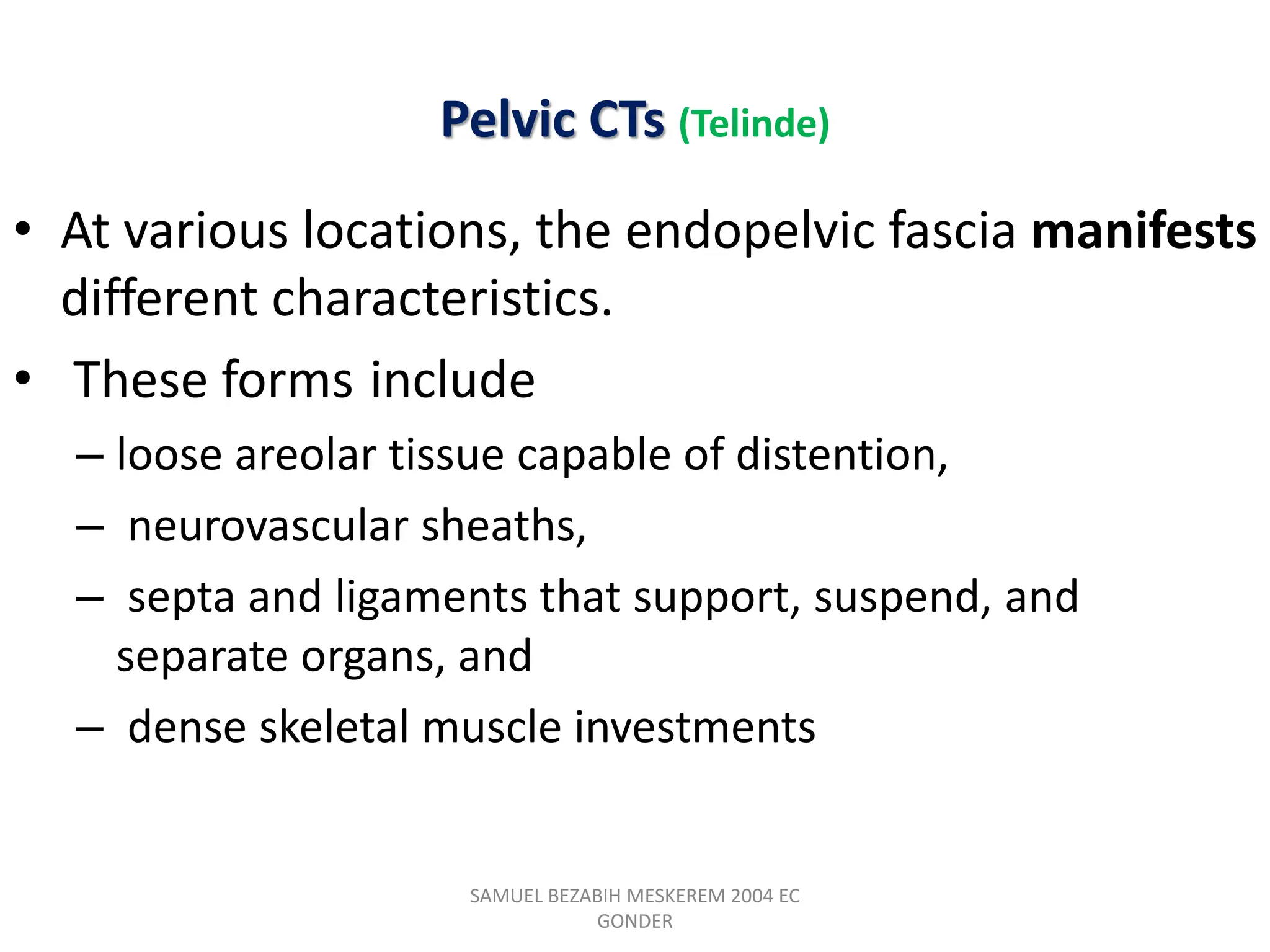 Pelvic CTs (Telinde)

• At various locations, the endopelvic fascia manifests different characteristics.

• These forms include

– loose areolar tissue capable of distention,

– neurovascular sheaths,

– septa and ligaments that support, suspend, and separate organs, and

– dense skeletal muscle investments

SAMUEL BEZABIH MESKEREM 2004 EC GONDER